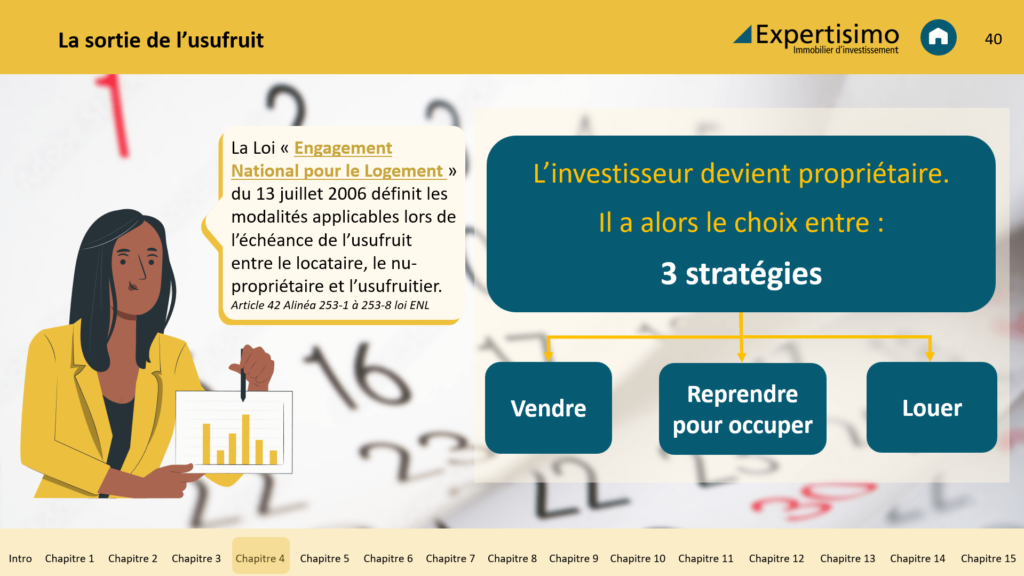 La sortie de l'usufruit

Expertisimo
Immobilier d'investissement

40

La Loi « Engagement National pour le Logement » du 13 juillet 2006 définit les modalités applicables lors de l'échéance de l'usufruit entre le locataire, le nu-propriétaire et l'usufruitier.
Article 42 Alinéa 253-1 à 253-8 loi ENL

L'investisseur devient propriétaire.
Il a alors le choix entre :
3 stratégies

Vendre

Reprendre pour occuper

Louer

Intro Chapitre 1 Chapitre 2 Chapitre 3 Chapitre 4 Chapitre 5 Chapitre 6 Chapitre 7 Chapitre 8 Chapitre 9 Chapitre 10 Chapitre 11 Chapitre 12 Chapitre 13 Chapitre 14 Chapitre 15